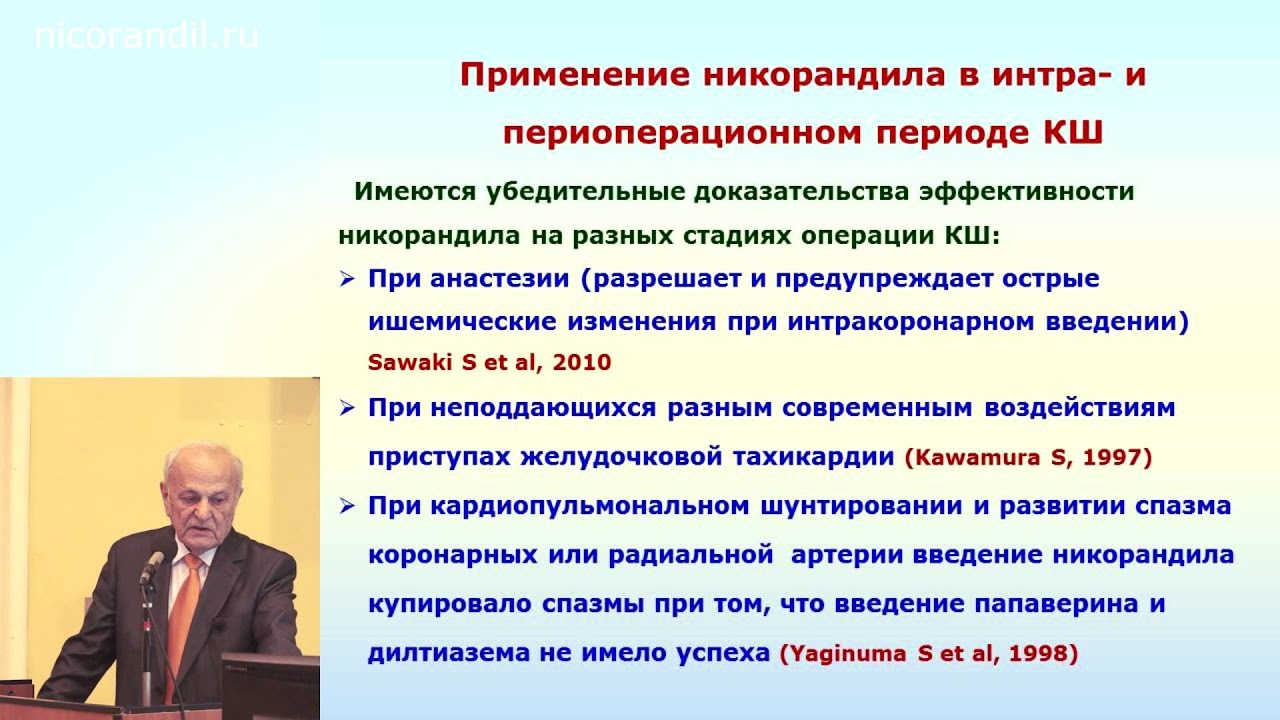 nicorandil.ru

Применение никорандила в интра- и периоперационном периоде КШ

Имеются убедительные доказательства эффективности никорандила на разных стадиях операции КШ:

➢ При анастезии (разрешает и предупреждает острые ишемические изменения при интракоронарном введении) Sawaki S et al, 2010

➢ При неподдающихся разным современным воздействиям приступах желудочковой тахикардии (Kawamura S, 1997)

➢ При кардиопульмональном шунтировании и развитии спазма коронарных или радиальной артерии введение никорандила купировало спазмы при том, что введение папаверина и дилтиазема не имело успеха (Yaginuma S et al, 1998)